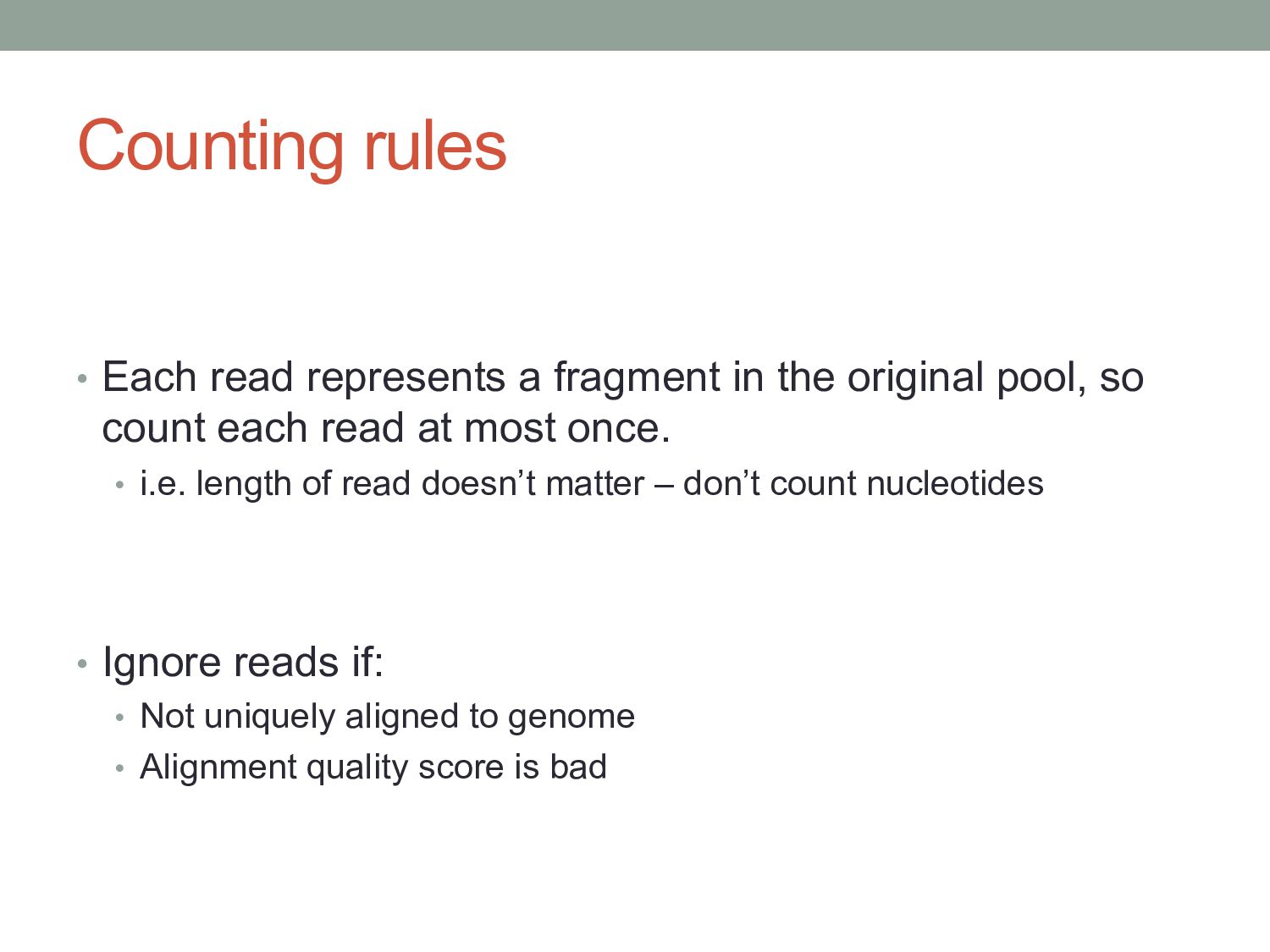 Counting rules

• Each read represents a fragment in the original pool, so count each read at most once.
  • i.e. length of read doesn’t matter – don’t count nucleotides

• Ignore reads if:
  • Not uniquely aligned to genome
  • Alignment quality score is bad